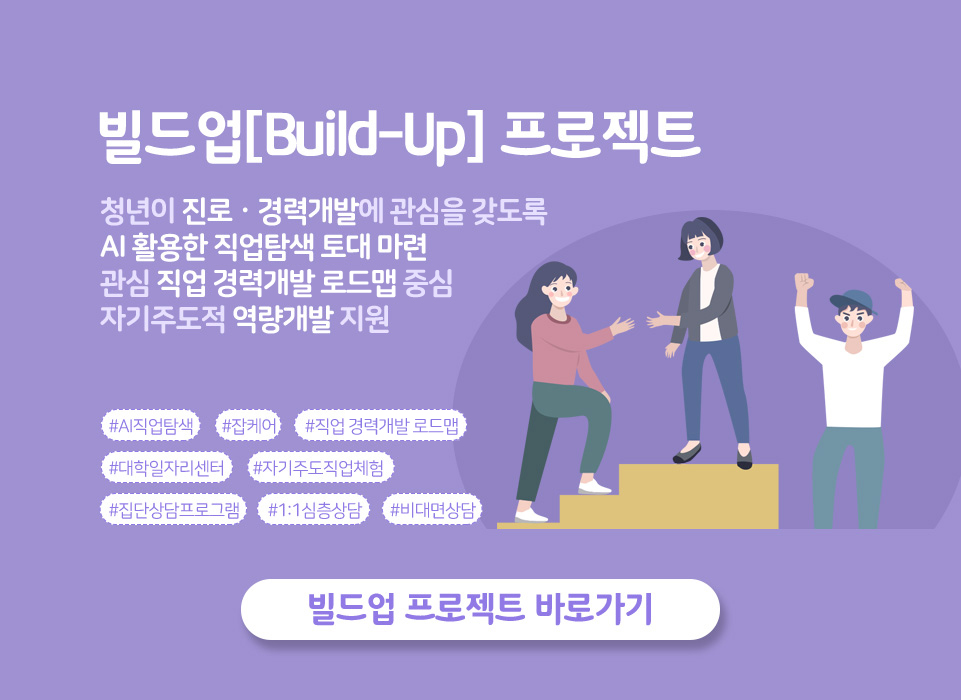 빌드업[Build-Up] 프로젝트

청년이 진로 · 경력개발에 관심을 갖도록
AI 활용한 직업탐색 토대 마련
관심 직업 경력개발 로드맵 중심
자기주도적 역량개발 지원

#AI직업탐색 #잡케어 #직업 경력개발 로드맵
#대학일자리센터 #자기주도직업체험
#집단상담프로그램 #1:1심층상담 #비대면상담

빌드업 프로젝트 바로가기